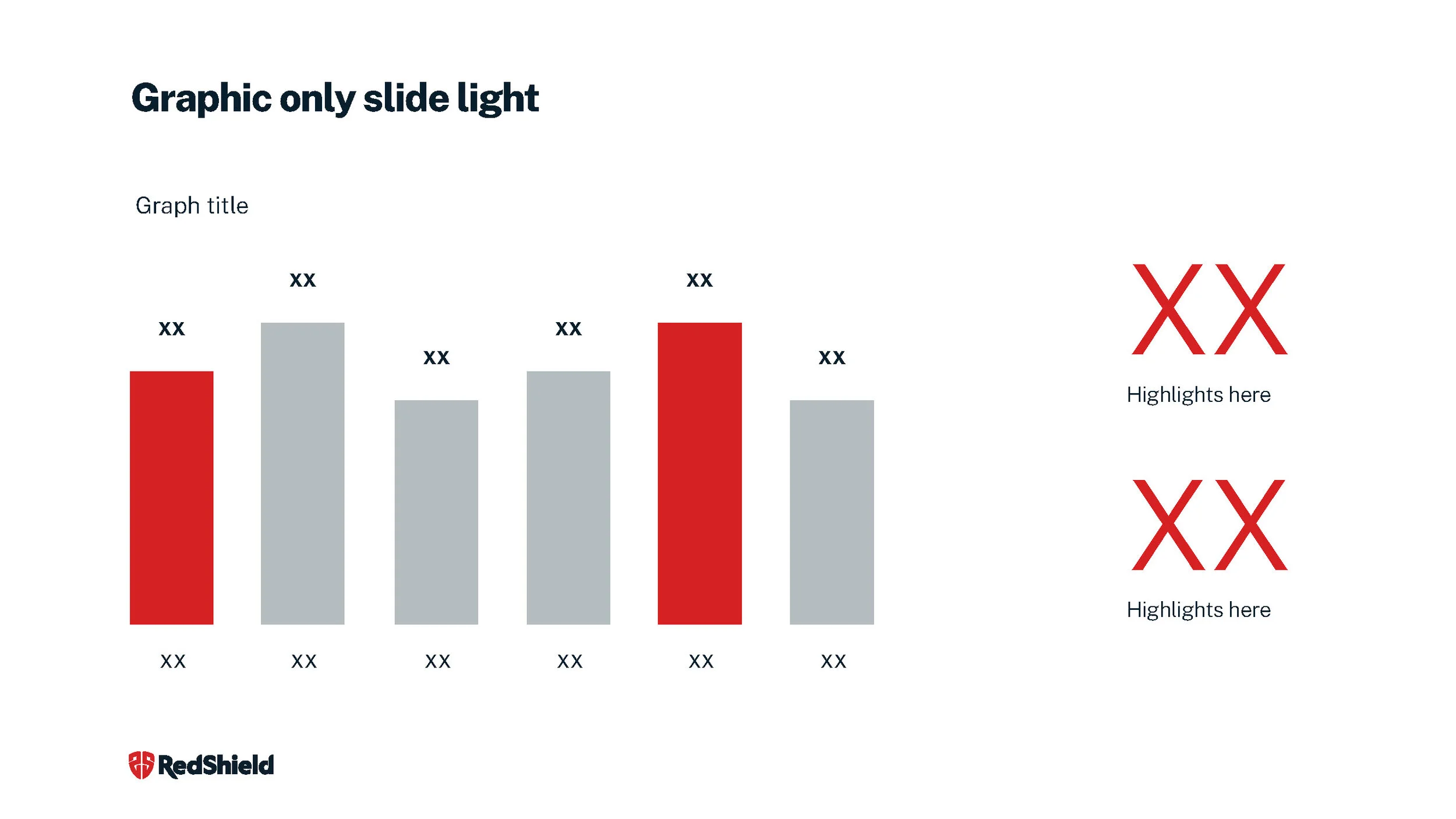 Graphic only slide light

Graph title

xx xx xx xx xx xx

xx xx xx xx xx xx

XX

Highlights here

XX

Highlights here

RedShield